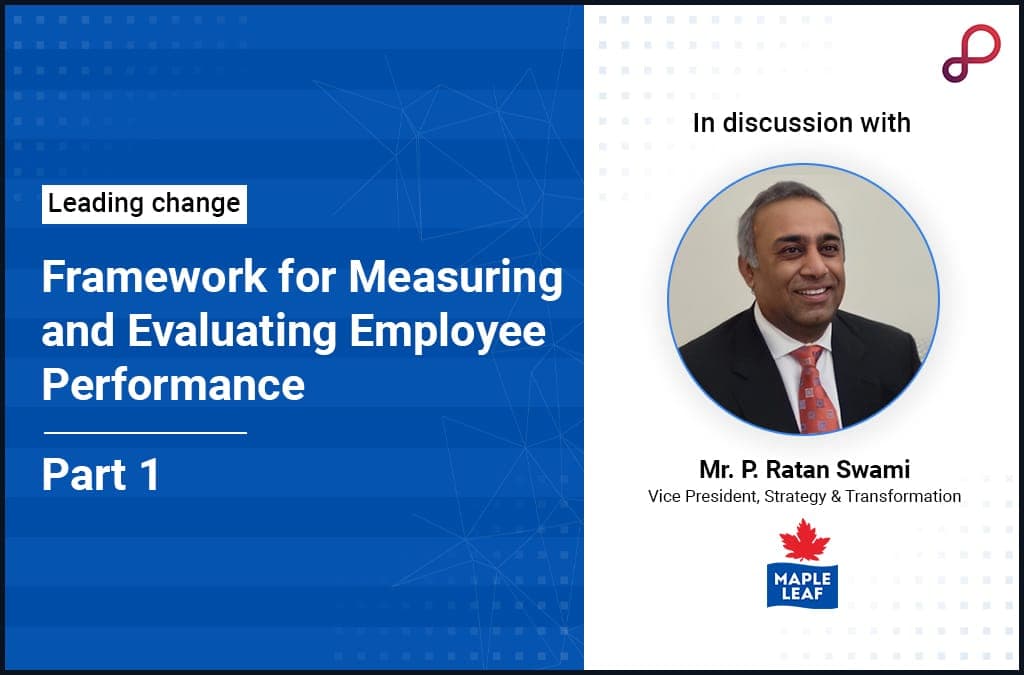 Leading change

Framework for Measuring and Evaluating Employee Performance

Part 1

In discussion with

Mr. P. Ratan Swami
Vice President, Strategy & Transformation

MAPLE LEAF